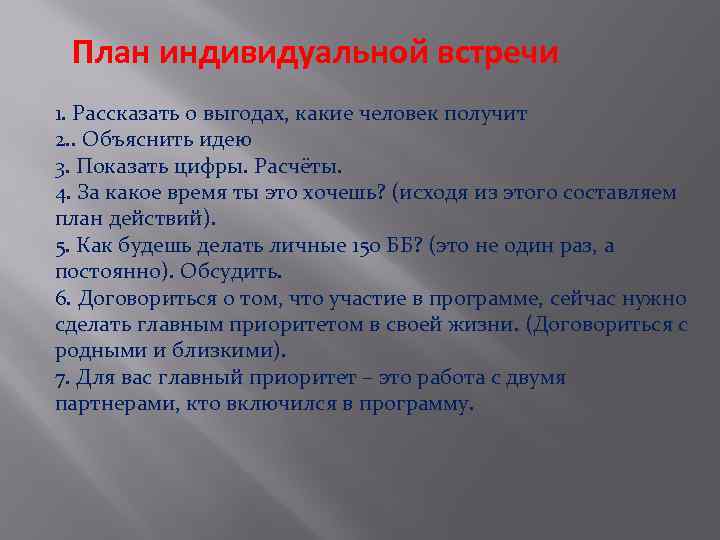 План индивидуальной встречи

1. Рассказать о выгодах, какие человек получит
2.. Объяснить идею
3. Показать цифры. Расчёты.
4. За какое время ты это хочешь? (исходя из этого составляем план действий).
5. Как будешь делать личные 150 ББ? (это не один раз, а постоянно). Обсудить.
6. Договориться о том, что участие в программе, сейчас нужно сделать главным приоритетом в своей жизни. (Договориться с родными и близкими).
7. Для вас главный приоритет – это работа с двумя партнерами, кто включился в программу.